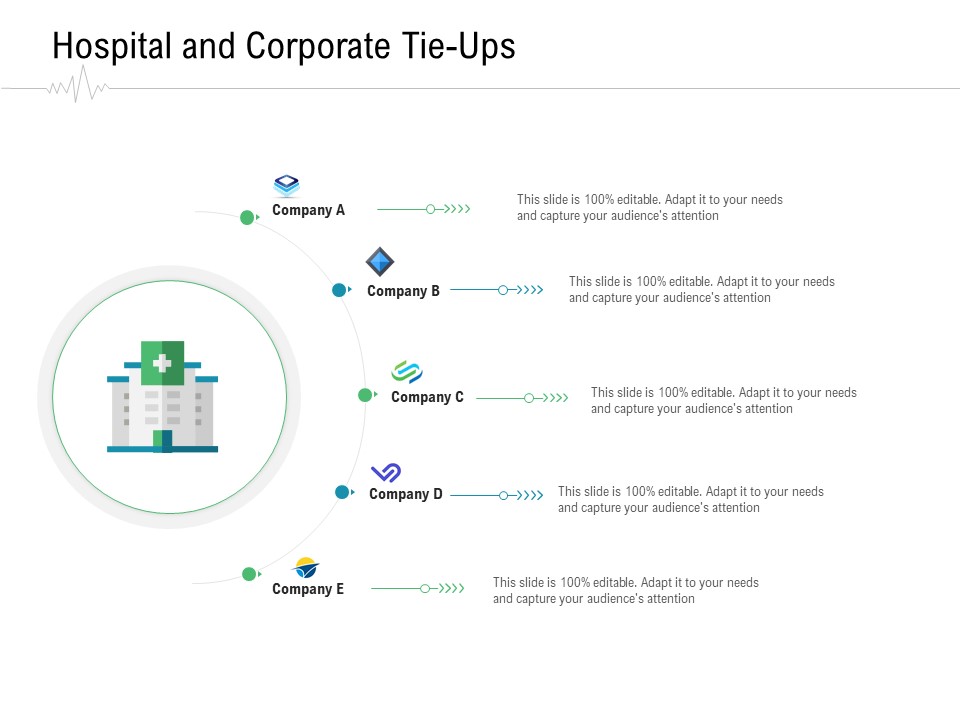 Hospital and Corporate Tie-Ups

Company A

This slide is 100% editable. Adapt it to your needs and capture your audience's attention

Company B

This slide is 100% editable. Adapt it to your needs and capture your audience's attention

Company C

This slide is 100% editable. Adapt it to your needs and capture your audience's attention

Company D

This slide is 100% editable. Adapt it to your needs and capture your audience's attention

Company E

This slide is 100% editable. Adapt it to your needs and capture your audience's attention